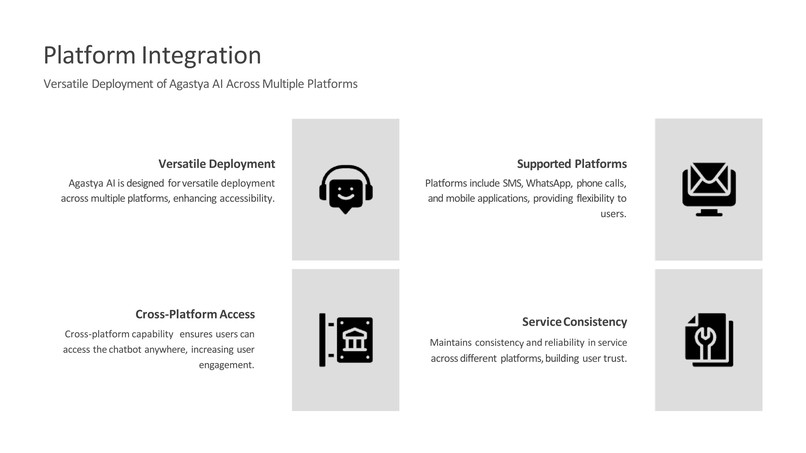 Platform Integration

Versatile Deployment of Agastya AI Across Multiple Platforms

Versatile Deployment

Agastya AI is designed for versatile deployment across multiple platforms, enhancing accessibility.

Supported Platforms

Platforms include SMS, WhatsApp, phone calls, and mobile applications, providing flexibility to users.

Cross-Platform Access

Cross-platform capability ensures users can access the chatbot anywhere, increasing user engagement.

Service Consistency

Maintains consistency and reliability in service across different platforms, building user trust.